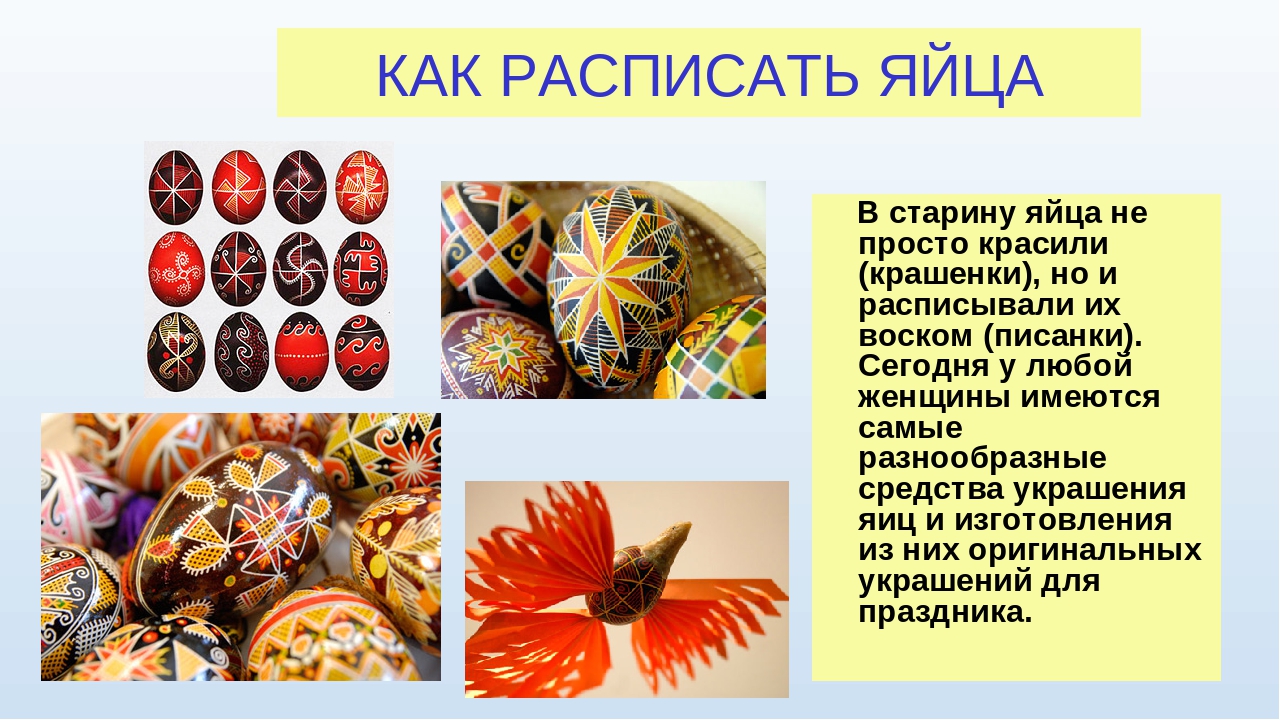 КАК РАСПИСАТЬ ЯЙЦА

В старину яйца не просто красили (крашенки), но и расписывали их воском (писанки). Сегодня у любой женщины имеются самые разнообразные средства украшения яиц и изготовления из них оригинальных украшений для праздника.